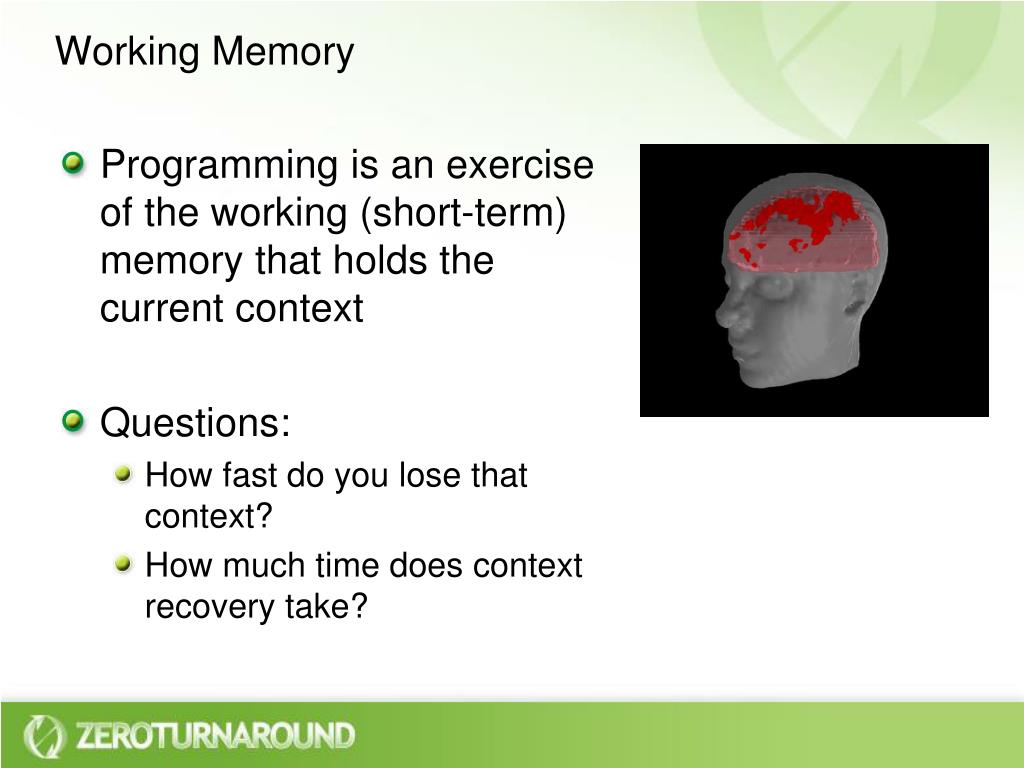 Working Memory

Programming is an exercise of the working (short-term) memory that holds the current context

Questions:

How fast do you lose that context?

How much time does context recovery take?

ZEROTURNAROUND